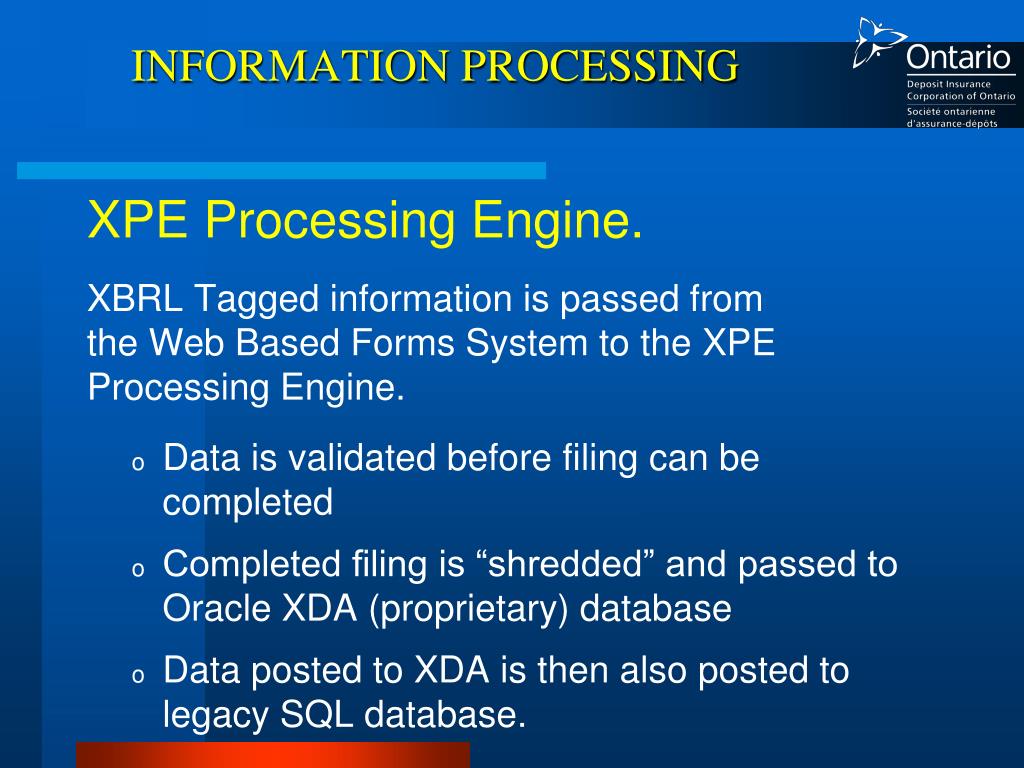 INFORMATION PROCESSING

Ontario
Deposit Insurance
Corporation of Ontario
Société ontarienne
d'assurance-dépôts

XPE Processing Engine.

XBRL Tagged information is passed from the Web Based Forms System to the XPE Processing Engine.

o Data is validated before filing can be completed

o Completed filing is “shredded” and passed to Oracle XDA (proprietary) database

o Data posted to XDA is then also posted to legacy SQL database.